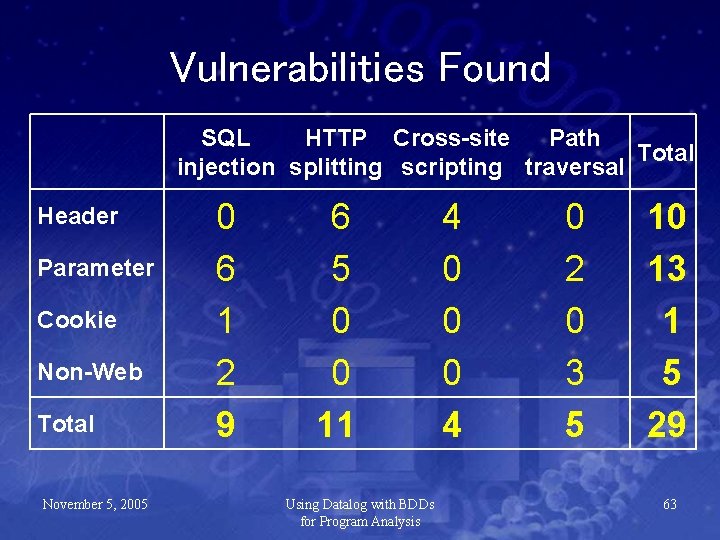 Vulnerabilities Found

| | SQL injection | HTTP splitting | Cross-site scripting | Path traversal | Total |
|---|---|---|---|---|---|
| Header | 0 | 6 | 4 | 0 | 10 |
| Parameter | 6 | 5 | 0 | 2 | 13 |
| Cookie | 1 | 0 | 0 | 0 | 1 |
| Non-Web | 2 | 0 | 0 | 3 | 5 |
| Total | 9 | 11 | 4 | 5 | 29 |

November 5, 2005

Using Datalog with BDDs for Program Analysis

63